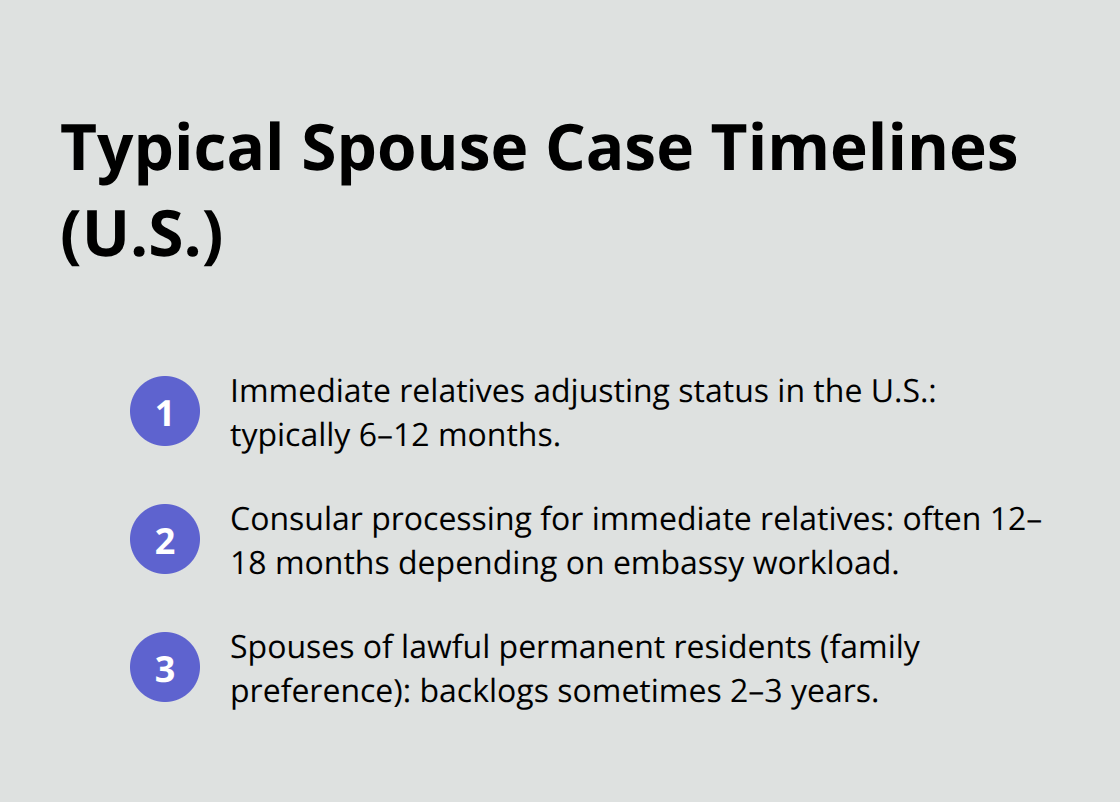 Typical Spouse Case Timelines (U.S.)

1 Immediate relatives adjusting status in the U.S.: typically 6–12 months.

2 Consular processing for immediate relatives: often 12–18 months depending on embassy workload.

3 Spouses of lawful permanent residents (family preference): backlogs sometimes 2–3 years.